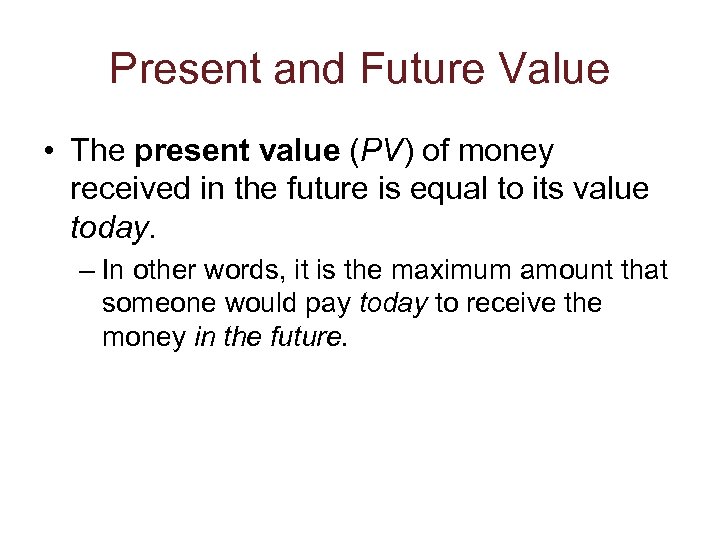 Present and Future Value

• The present value (PV) of money received in the future is equal to its value today.

– In other words, it is the maximum amount that someone would pay today to receive the money in the future.